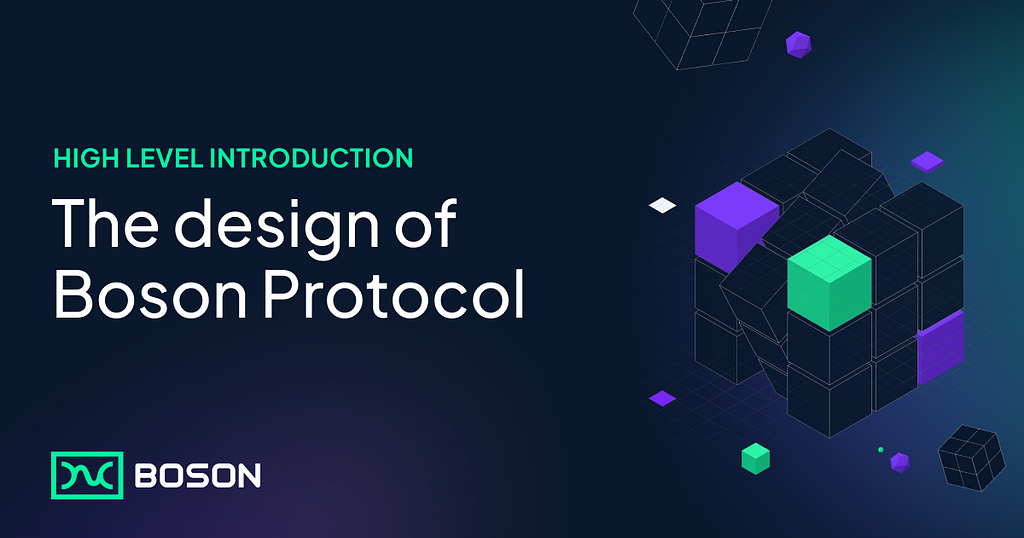 HIGH LEVEL INTRODUCTION

The design of Boson Protocol

BOSON